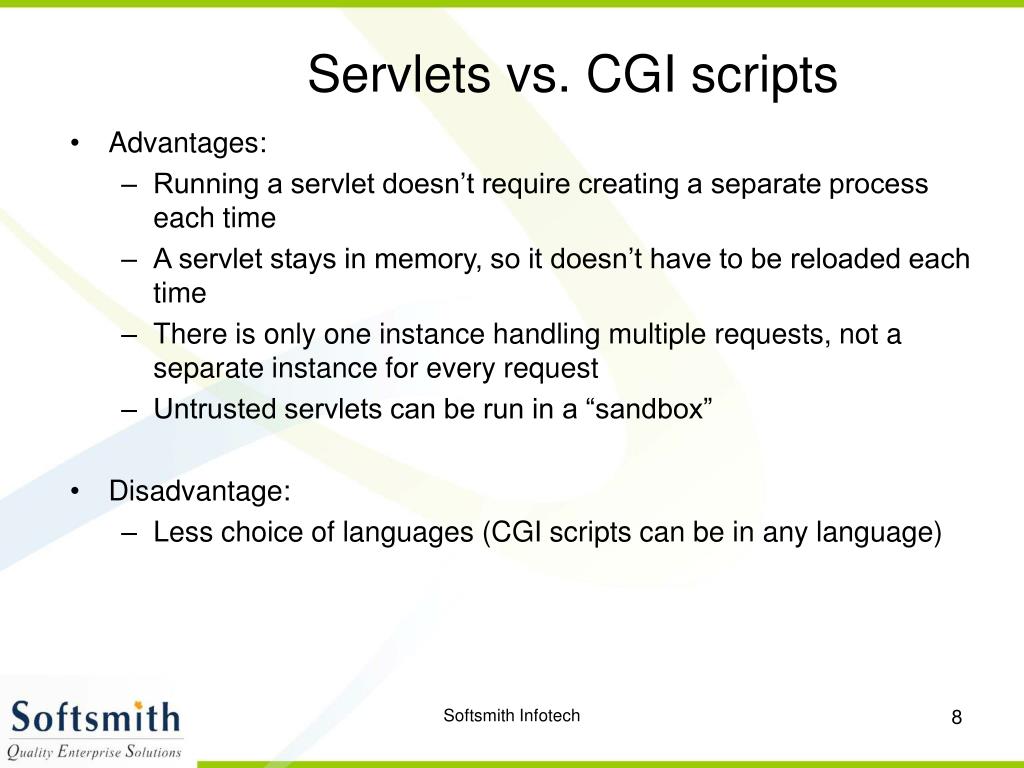 Servlets vs. CGI scripts

• Advantages:
– Running a servlet doesn’t require creating a separate process each time
– A servlet stays in memory, so it doesn’t have to be reloaded each time
– There is only one instance handling multiple requests, not a separate instance for every request
– Untrusted servlets can be run in a “sandbox”

• Disadvantage:
– Less choice of languages (CGI scripts can be in any language)

Softsmith
Quality Enterprise Solutions

Softsmith Infotech

8